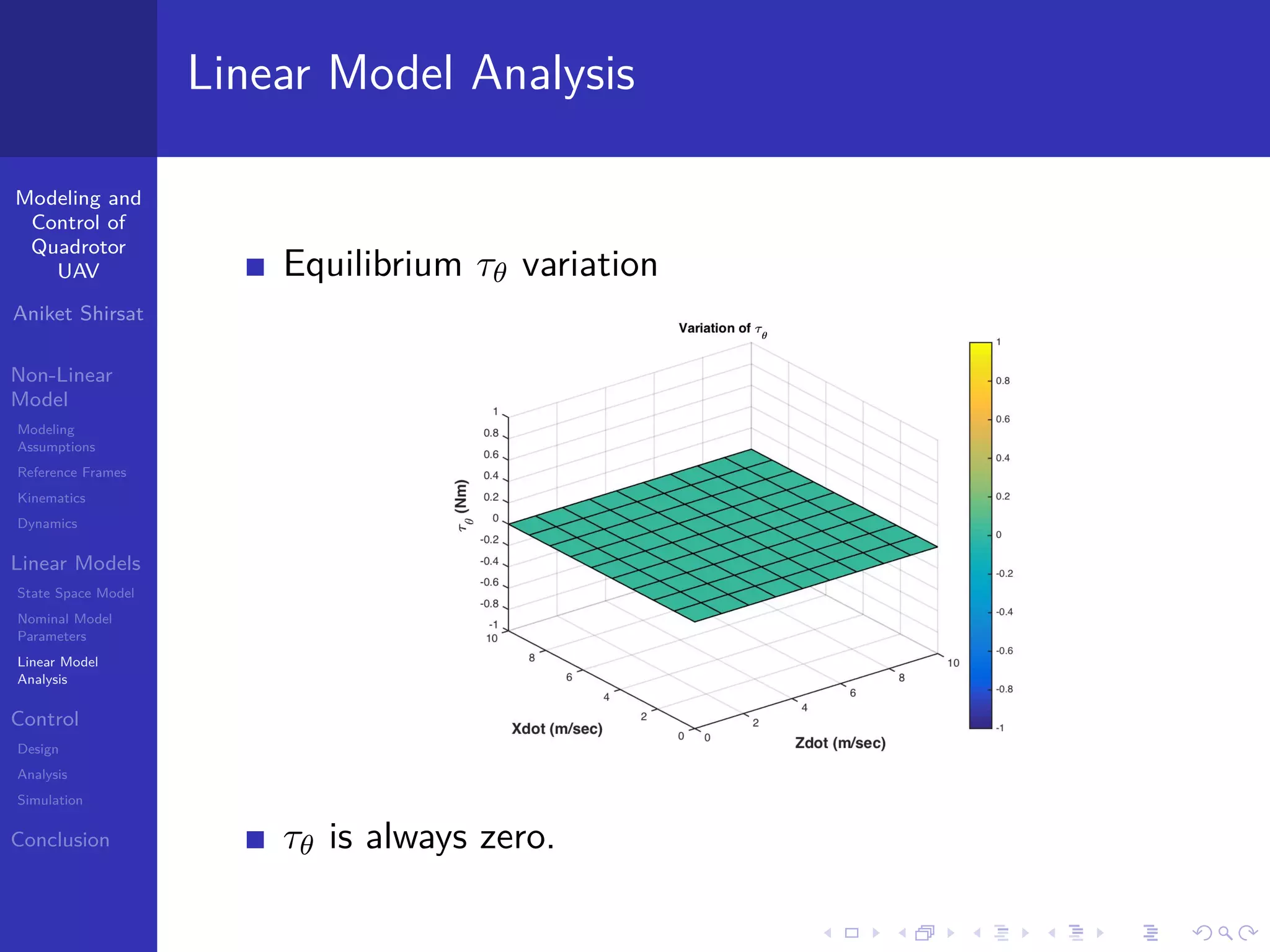 Linear Model Analysis

Modeling and Control of Quadrotor UAV

Aniket Shirsat

Non-Linear Model

Modeling Assumptions

Reference Frames

Kinematics

Dynamics

Linear Models

State Space Model

Nominal Model Parameters

Linear Model Analysis

Control

Design

Analysis

Simulation

Conclusion

Equilibrium $\tau_\theta$ variation

Variation of $\tau_\theta$

$\tau_\theta$ (Nm)

1
0.8
0.6
0.4
0.2
0
-0.2
-0.4
-0.6
-0.8
-1

10
8
6
4
2
0

Xdot (m/sec)

0
2
4
6
8
10

Zdot (m/sec)

1
0.8
0.6
0.4
0.2
0
-0.2
-0.4
-0.6
-0.8
-1

$\tau_\theta$ is always zero.